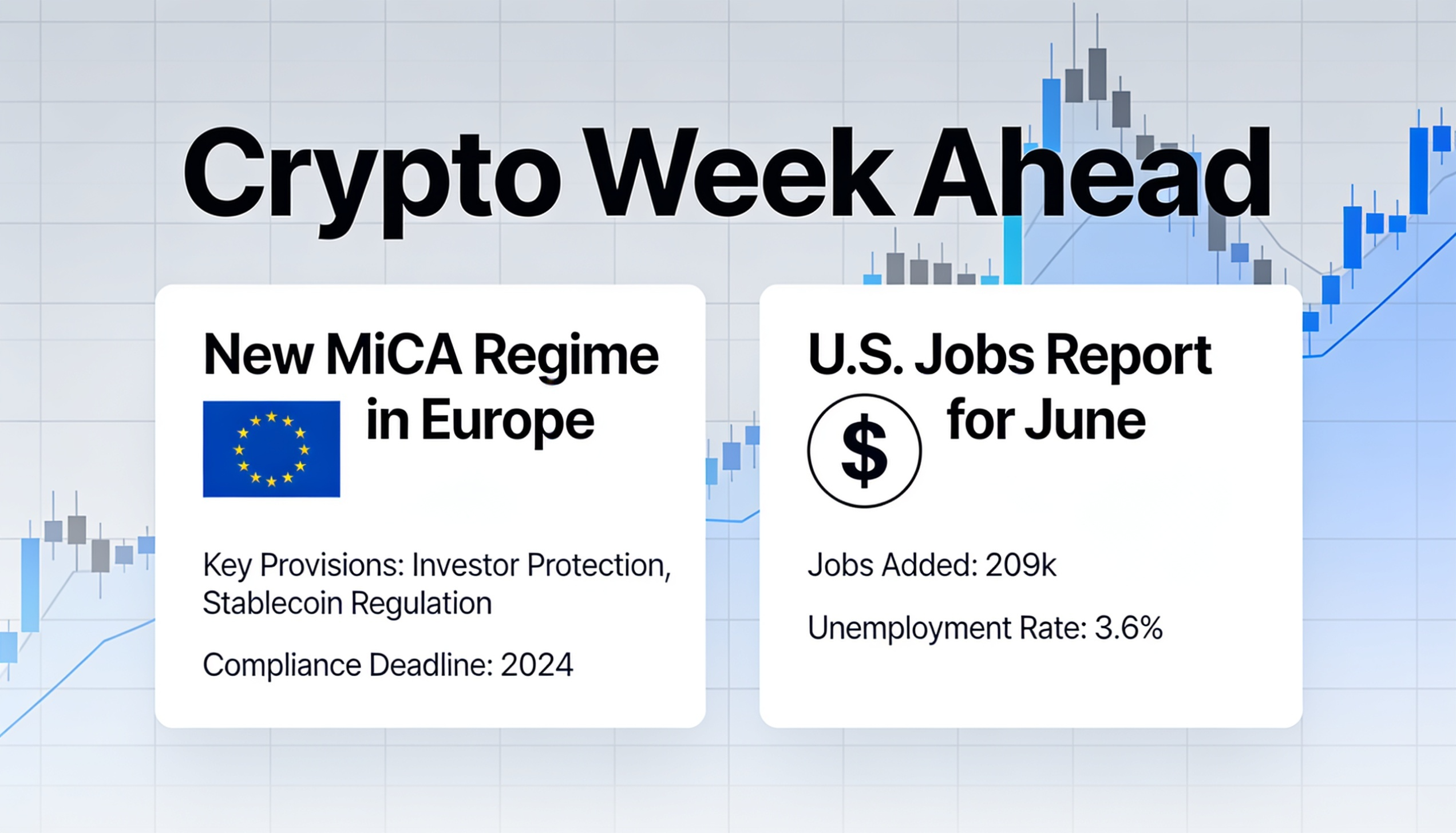 Crypto Week Ahead

New MiCA Regime in Europe

Key Provisions: Investor Protection, Stablecoin Regulation

Compliance Deadline: 2024

U.S. Jobs Report for June

$

Jobs Added: 209k

Unemployment Rate: 3.6%